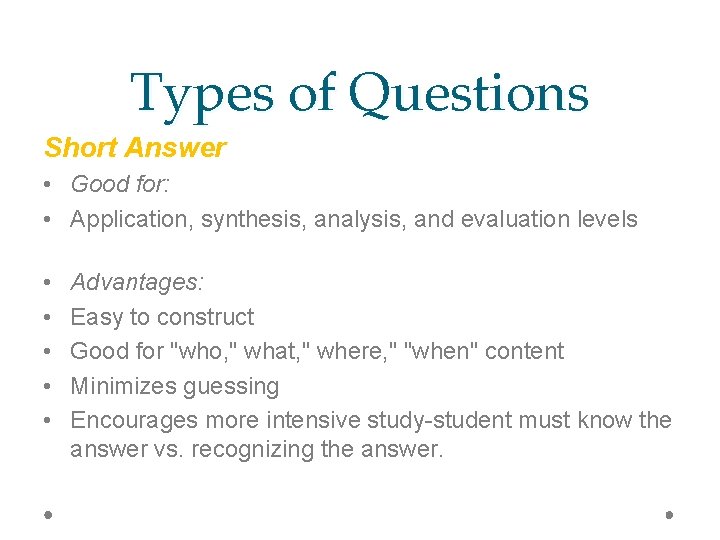 Types of Questions

Short Answer

• Good for:
• Application, synthesis, analysis, and evaluation levels

• Advantages:
• Easy to construct
• Good for "who," what," where," "when" content
• Minimizes guessing
• Encourages more intensive study-student must know the answer vs. recognizing the answer.